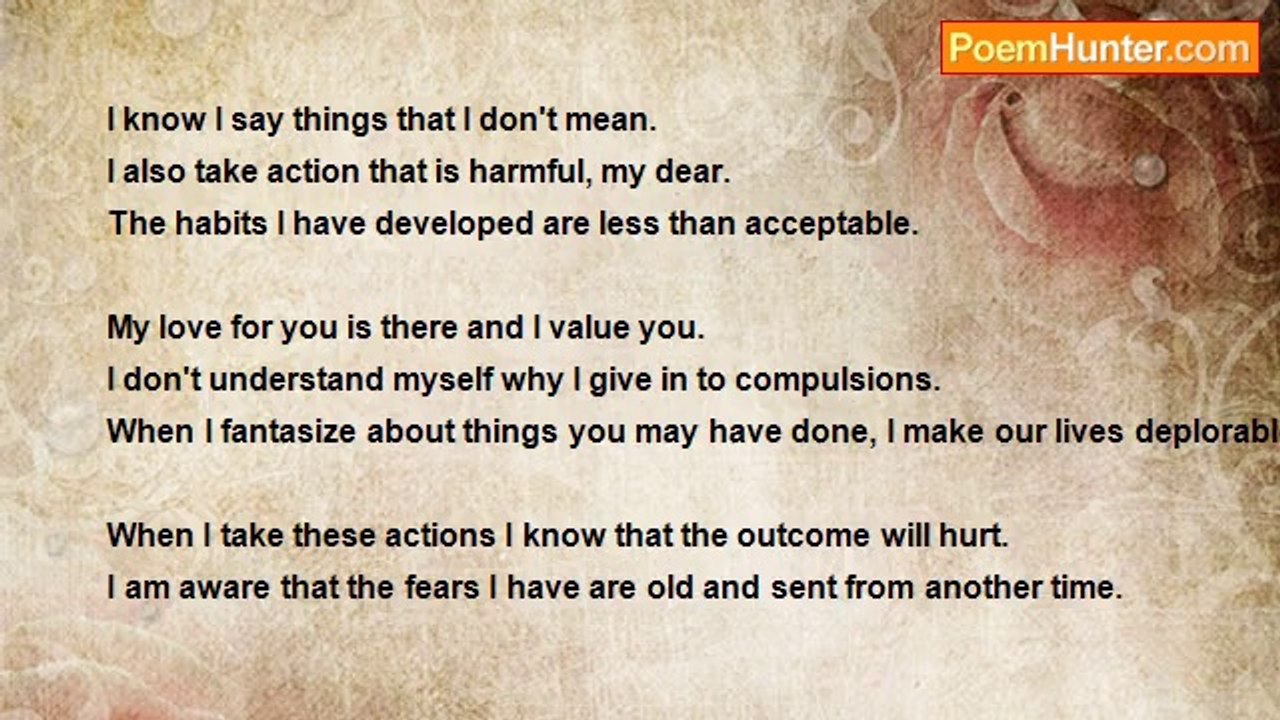 PoemHunter.com

I know I say things that I don't mean.
I also take action that is harmful, my dear.
The habits I have developed are less than acceptable.

My love for you is there and I value you.
I don't understand myself why I give in to compulsions.
When I fantasize about things you may have done, I make our lives deplorabl

When I take these actions I know that the outcome will hurt.
I am aware that the fears I have are old and sent from another time.